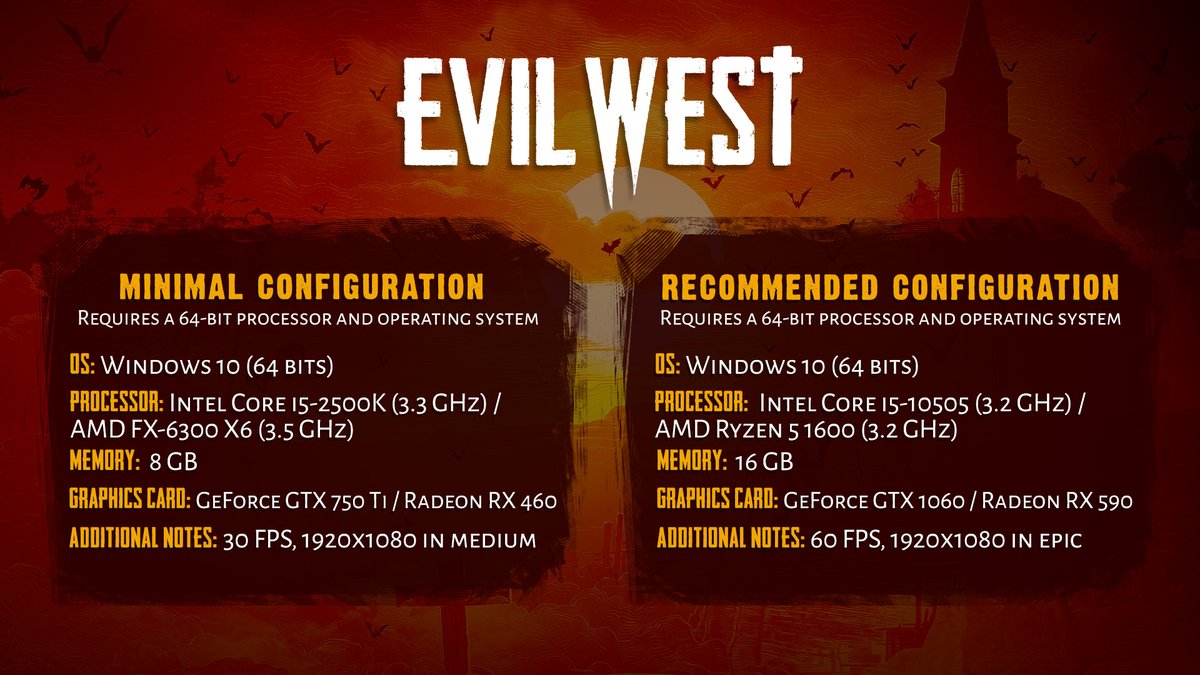 EVIL WEST

MINIMAL CONFIGURATION
Requires a 64-bit processor and operating system

OS: Windows 10 (64 bits)
PROCESSOR: Intel Core i5-2500K (3.3 GHz) / AMD FX-6300 X6 (3.5 GHz)
MEMORY: 8 GB
GRAPHICS CARD: GeForce GTX 750 Ti / Radeon RX 460
ADDITIONAL NOTES: 30 FPS, 1920x1080 in medium

RECOMMENDED CONFIGURATION
Requires a 64-bit processor and operating system

OS: Windows 10 (64 bits)
PROCESSOR: Intel Core i5-10505 (3.2 GHz) / AMD Ryzen 5 1600 (3.2 GHz)
MEMORY: 16 GB
GRAPHICS CARD: GeForce GTX 1060 / Radeon RX 590
ADDITIONAL NOTES: 60 FPS, 1920x1080 in epic